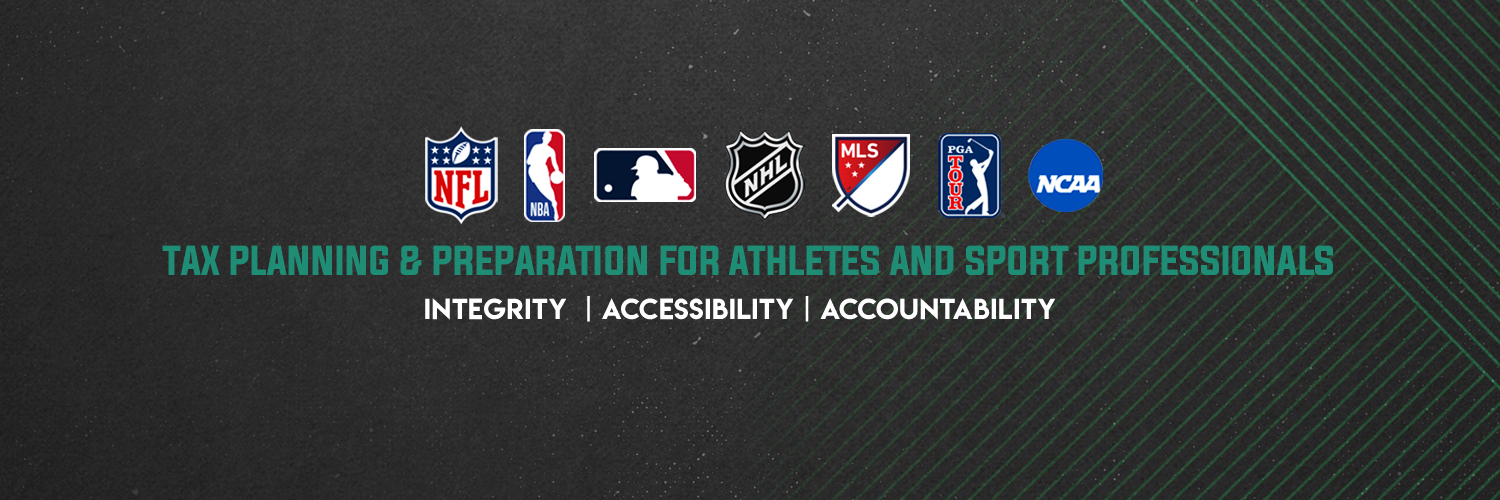 NFL NBA NHL MLS PGA TOUR NCAA

TAX PLANNING & PREPARATION FOR ATHLETES AND SPORT PROFESSIONALS

INTEGRITY | ACCESSIBILITY | ACCOUNTABILITY